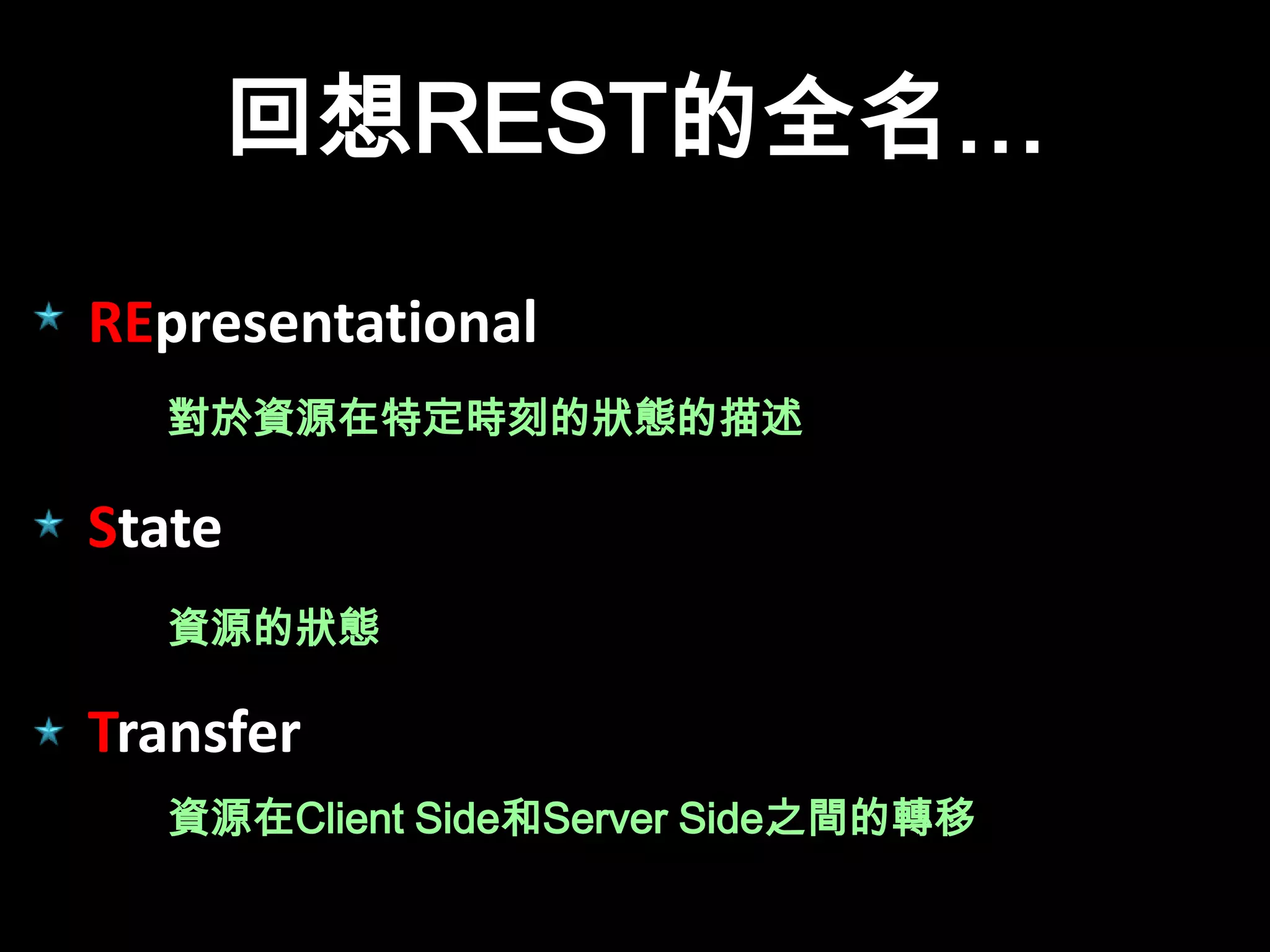 回想REST的全名...

REpresentational

對於資源在特定時刻的狀態的描述

State

資源的狀態

Transfer

資源在Client Side和Server Side之間的轉移